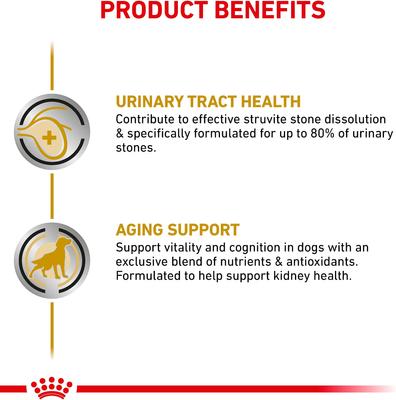 PRODUCT BENEFITS

URINARY TRACT HEALTH
Contribute to effective struvite stone dissolution & specifically formulated for up to 80% of urinary stones.

AGING SUPPORT
Support vitality and cognition in dogs with an exclusive blend of nutrients & antioxidants. Formulated to help support kidney health.